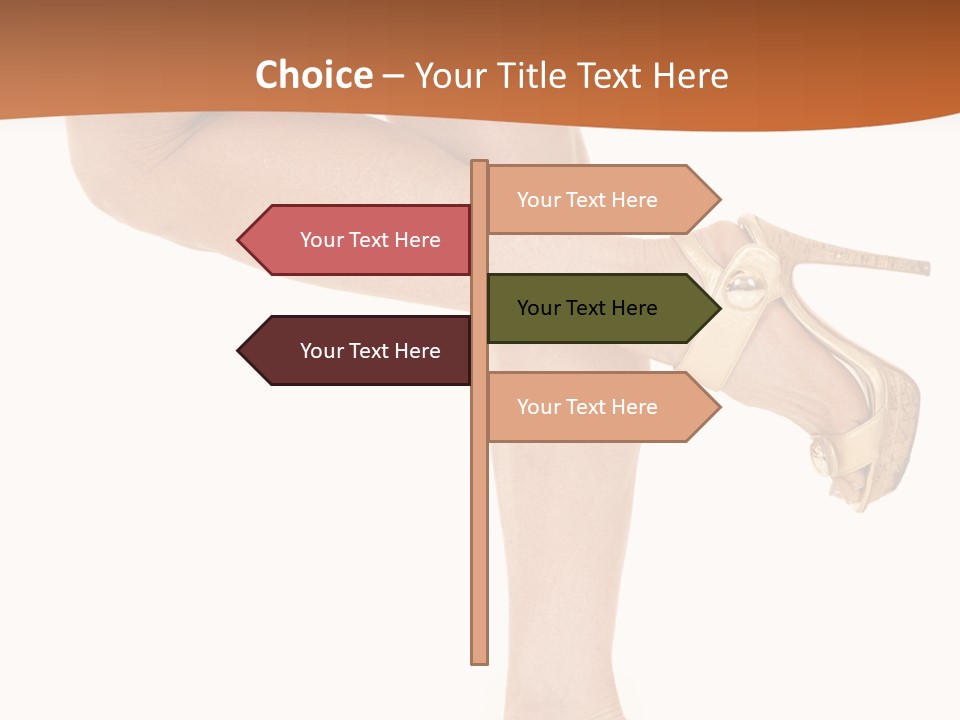 Choice – Your Title Text Here

Your Text Here

Your Text Here

Your Text Here

Your Text Here

Your Text Here